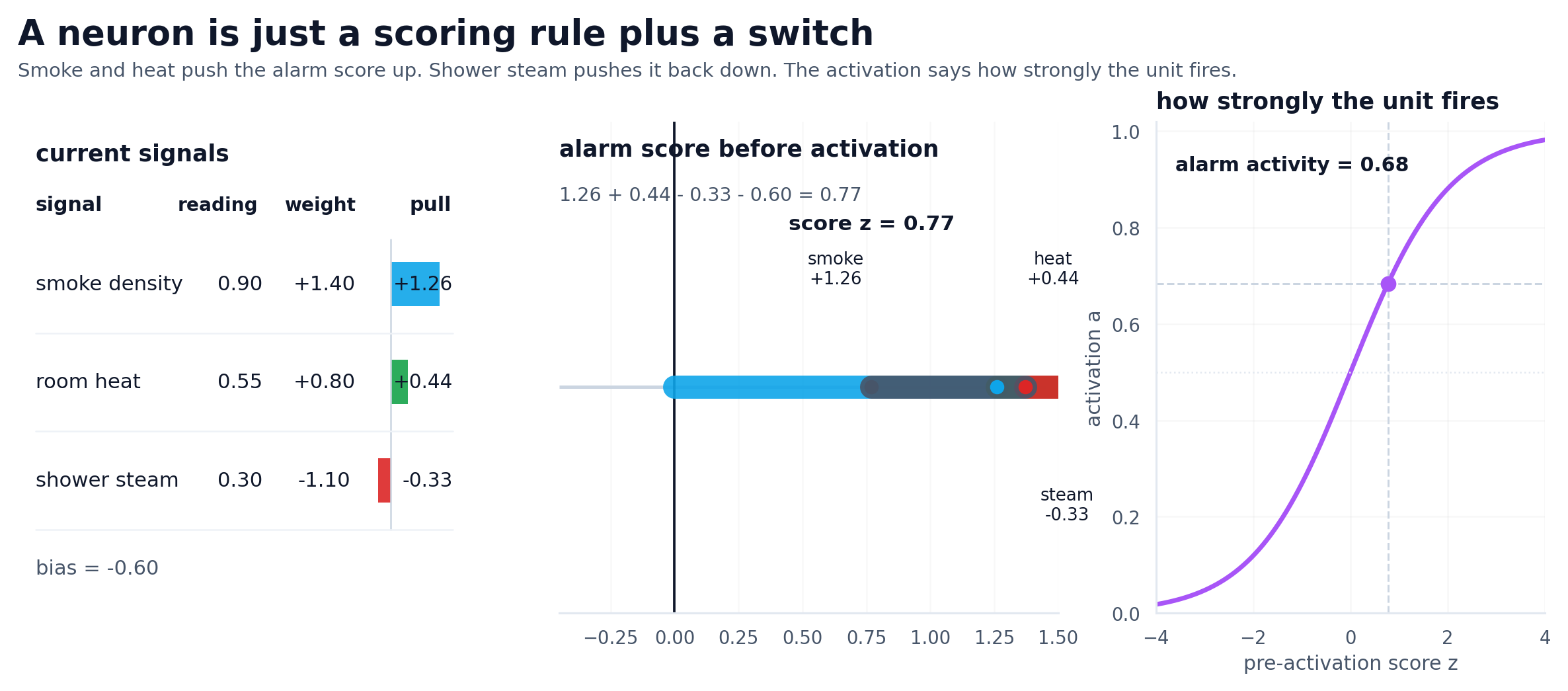 A neuron is just a scoring rule plus a switch

Smoke and heat push the alarm score up. Shower steam pushes it back down. The activation says how strongly the unit fires.

current signals

| signal | reading | weight | pull |
|---|---|---|---|
| smoke density | 0.90 | +1.40 | +1.26 |
| room heat | 0.55 | +0.80 | +0.44 |
| shower steam | 0.30 | -1.10 | -0.33 |

bias = -0.60

alarm score before activation

1.26 + 0.44 - 0.33 - 0.60 = 0.77

score z = 0.77

smoke
+1.26

heat
+0.44

steam
-0.33

−0.25 0.00 0.25 0.50 0.75 1.00 1.25 1.50

how strongly the unit fires

alarm activity = 0.68

1.0 0.8 0.6 0.4 0.2 0.0

activation a

−4 −2 0 2 4

pre-activation score z